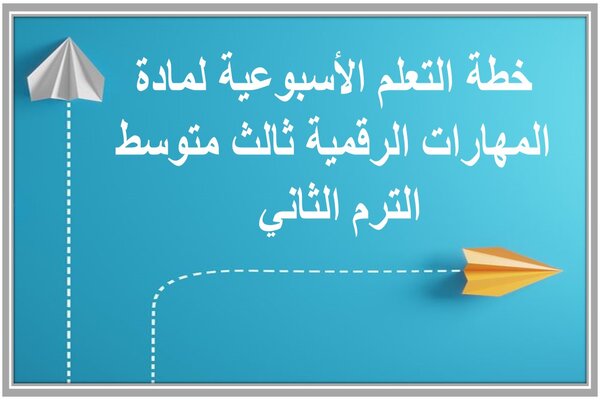 خطة التعلم الأسبوعية لمادة المهارات الرقمية ثالث متوسط الترم الثاني